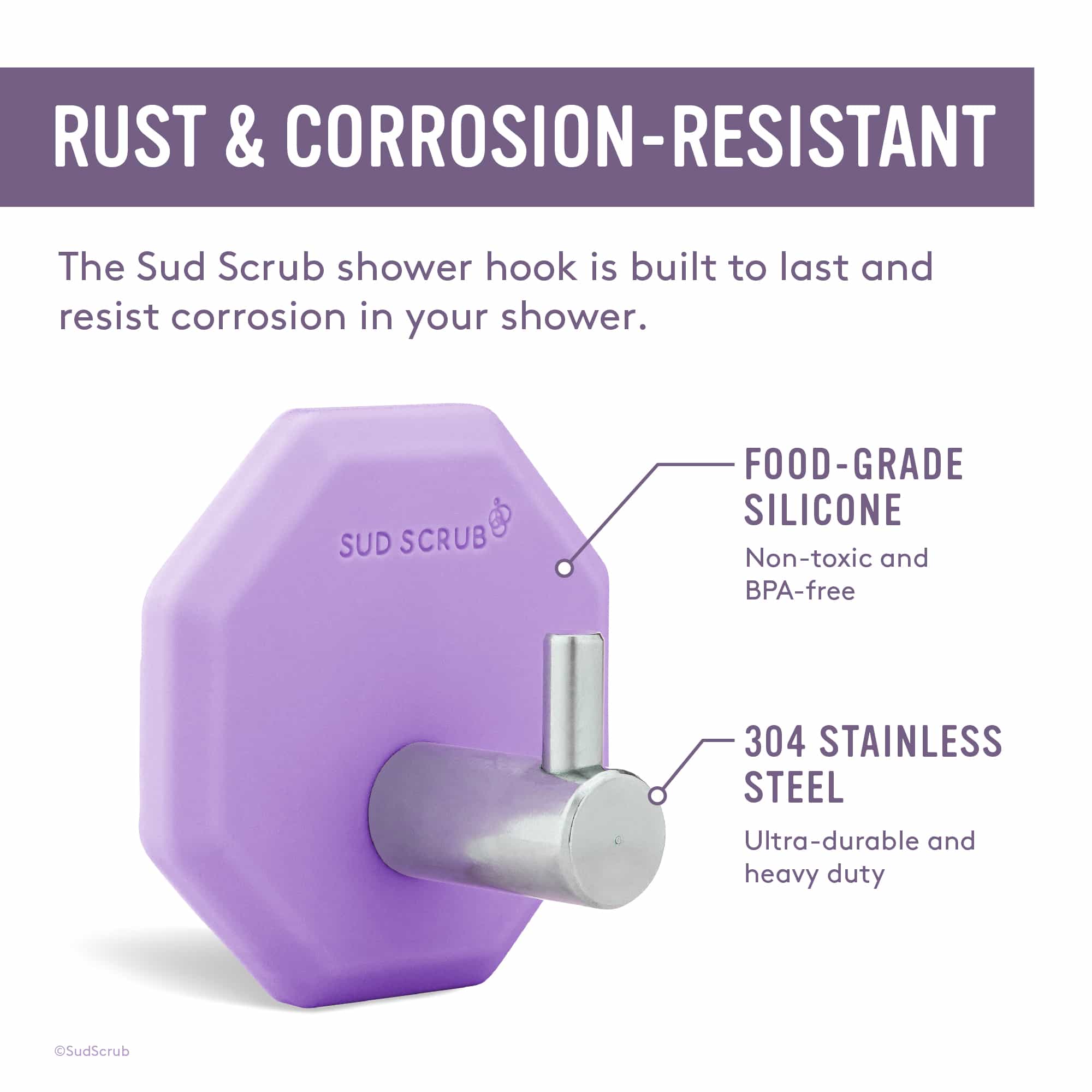 RUST & CORROSION-RESISTANT

The Sud Scrub shower hook is built to last and resist corrosion in your shower.

SUD SCRUB

FOOD-GRADE SILICONE

Non-toxic and BPA-free

304 STAINLESS STEEL

Ultra-durable and heavy duty

©SudScrub